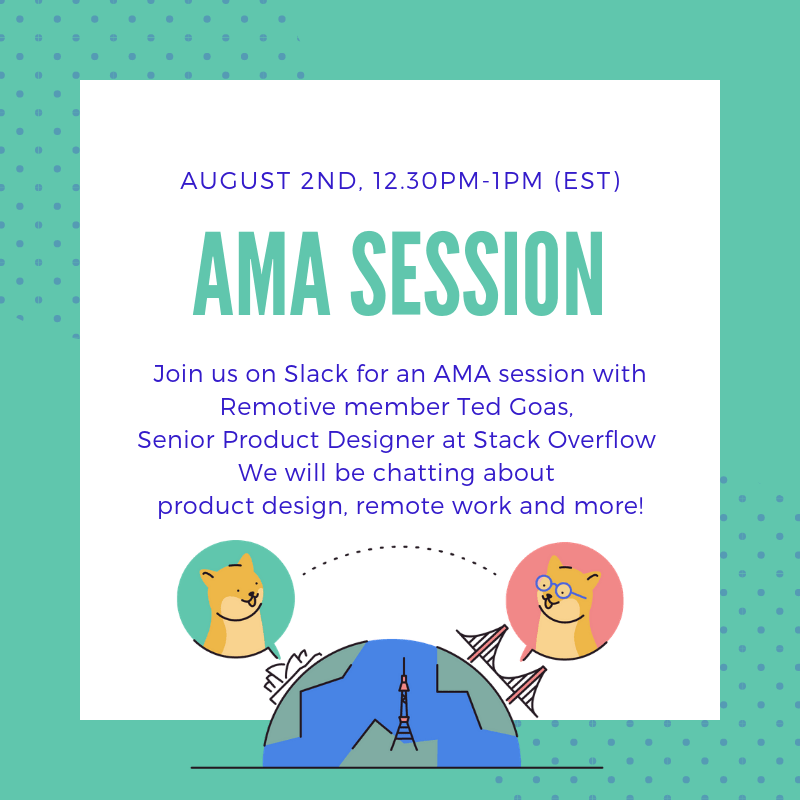 AUGUST 2ND, 12.30PM-1PM (EST)

AMA SESSION

Join us on Slack for an AMA session with Remotive member Ted Goas, Senior Product Designer at Stack Overflow We will be chatting about product design, remote work and more!